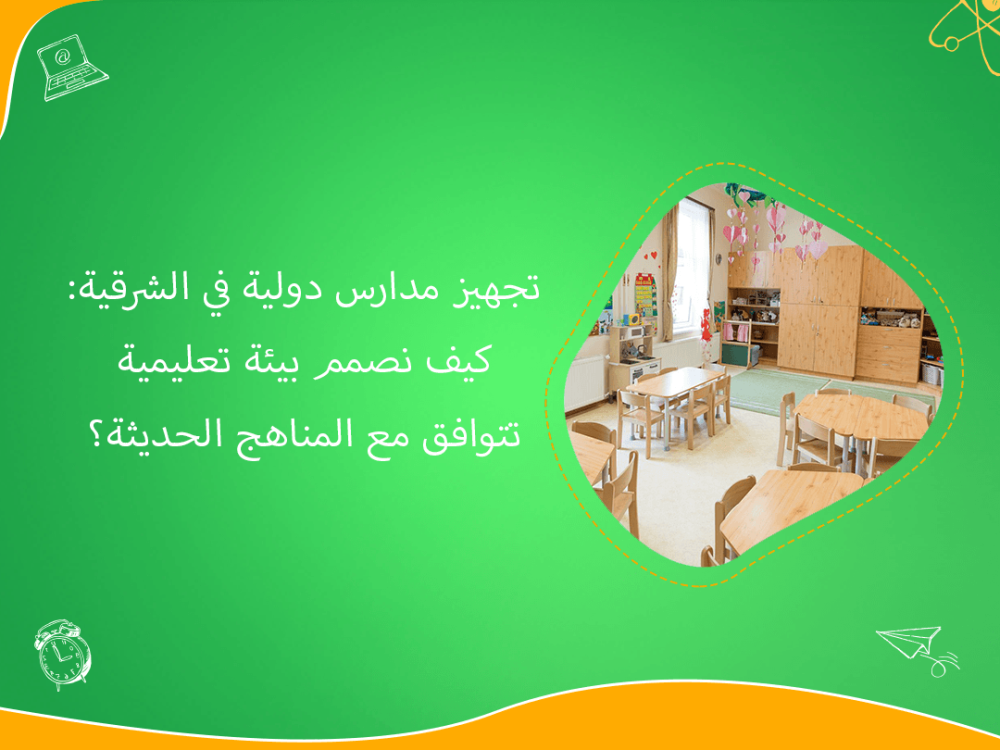 تجهيز مدارس دولية في الشرقية: كيف نصمم بيئة تعليمية تتوافق مع المناهج الحديثة؟